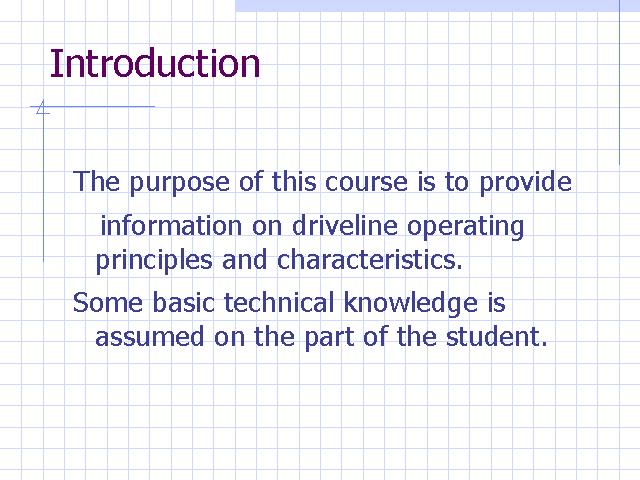 Introduction

The purpose of this course is to provide information on driveline operating principles and characteristics.

Some basic technical knowledge is assumed on the part of the student.